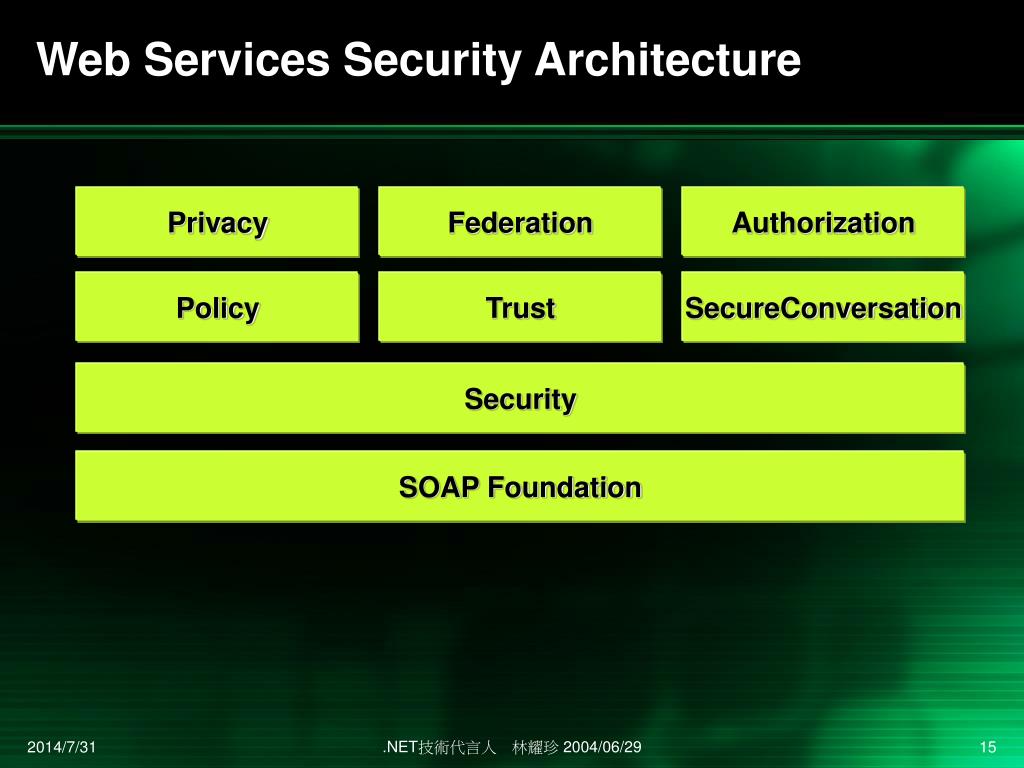 Web Services Security Architecture

Privacy

Federation

Authorization

Policy

Trust

SecureConversation

Security

SOAP Foundation

2014/7/31

.NET技術代言人　林耀珍 2004/06/29

15